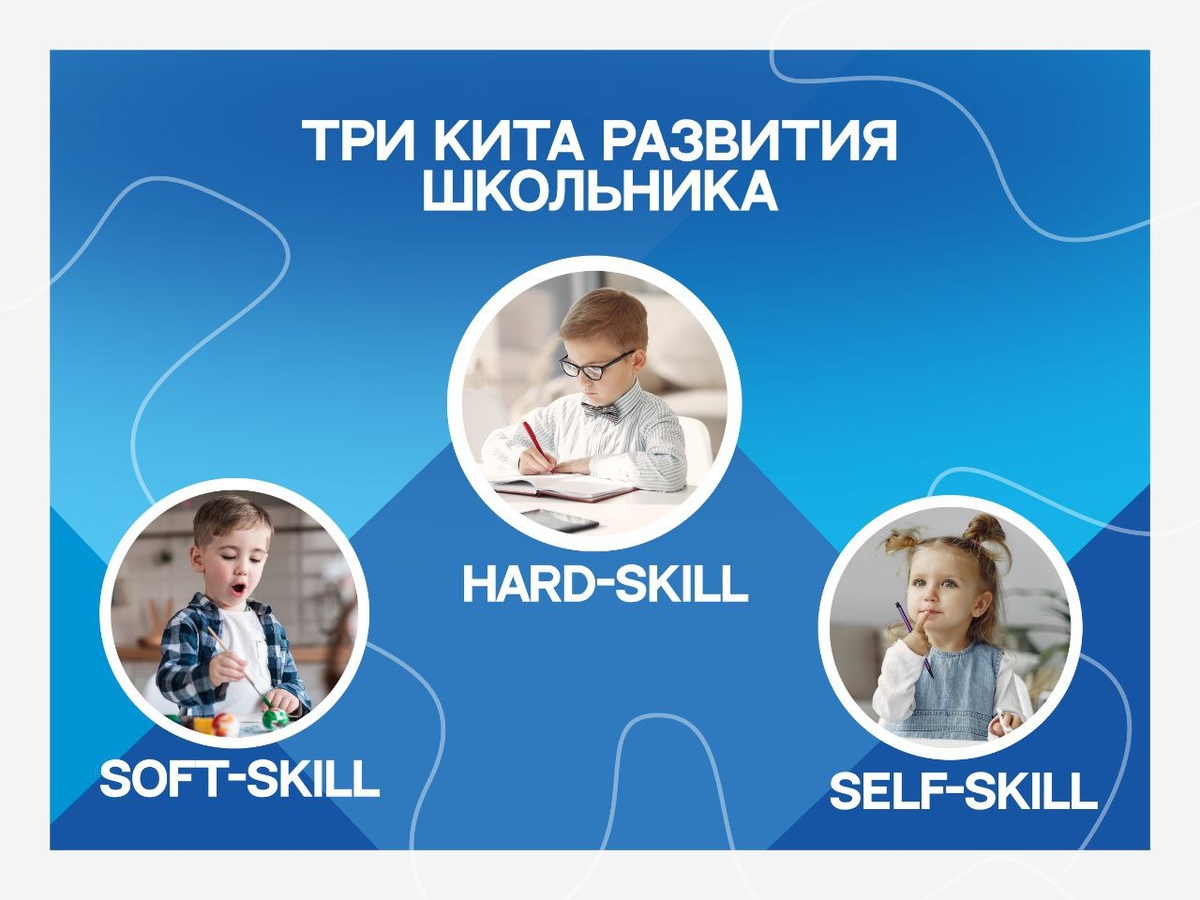 ТРИ КИТА РАЗВИТИЯ ШКОЛЬНИКА

HARD-SKILL

SOFT-SKILL

SELF-SKILL